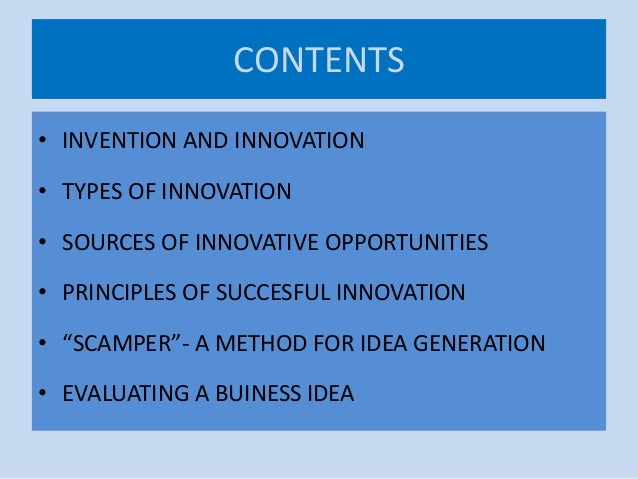 CONTENTS

• INVENTION AND INNOVATION
• TYPES OF INNOVATION
• SOURCES OF INNOVATIVE OPPORTUNITIES
• PRINCIPLES OF SUCCESFUL INNOVATION
• “SCAMPER”- A METHOD FOR IDEA GENERATION
• EVALUATING A BUINESS IDEA